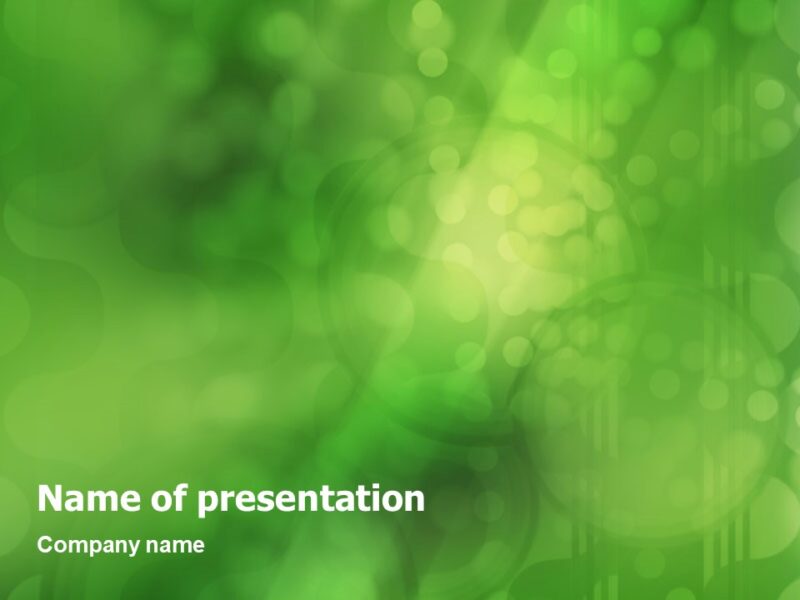 Name of presentation

Company name